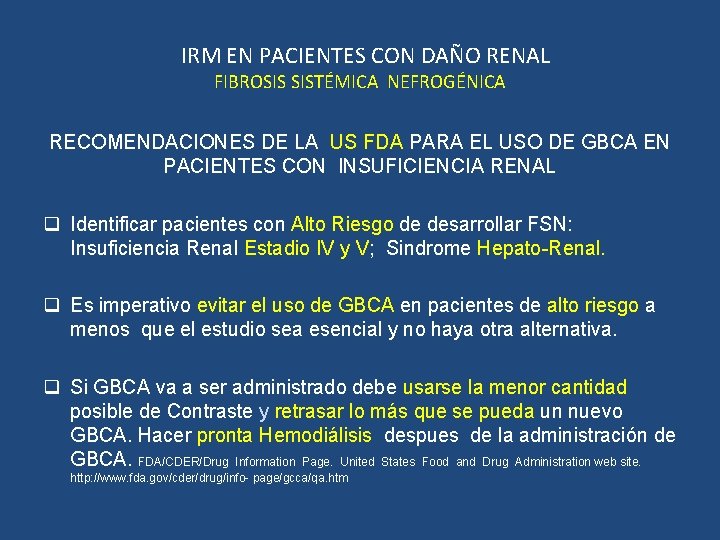 IRM EN PACIENTES CON DAÑO RENAL
FIBROSIS SISTÉMICA NEFROGÉNICA

RECOMENDACIONES DE LA US FDA PARA EL USO DE GBCA EN PACIENTES CON INSUFICIENCIA RENAL

❑ Identificar pacientes con Alto Riesgo de desarrollar FSN: Insuficiencia Renal Estadio IV y V; Sindrome Hepato-Renal.

❑ Es imperativo evitar el uso de GBCA en pacientes de alto riesgo a menos que el estudio sea esencial y no haya otra alternativa.

❑ Si GBCA va a ser administrado debe usarse la menor cantidad posible de Contraste y retrasar lo más que se pueda un nuevo GBCA. Hacer pronta Hemodiálisis despues de la administración de GBCA. FDA/CDER/Drug Information Page. United States Food and Drug Administration web site. http://www.fda.gov/cder/drug/info- page/gcca/qa.htm